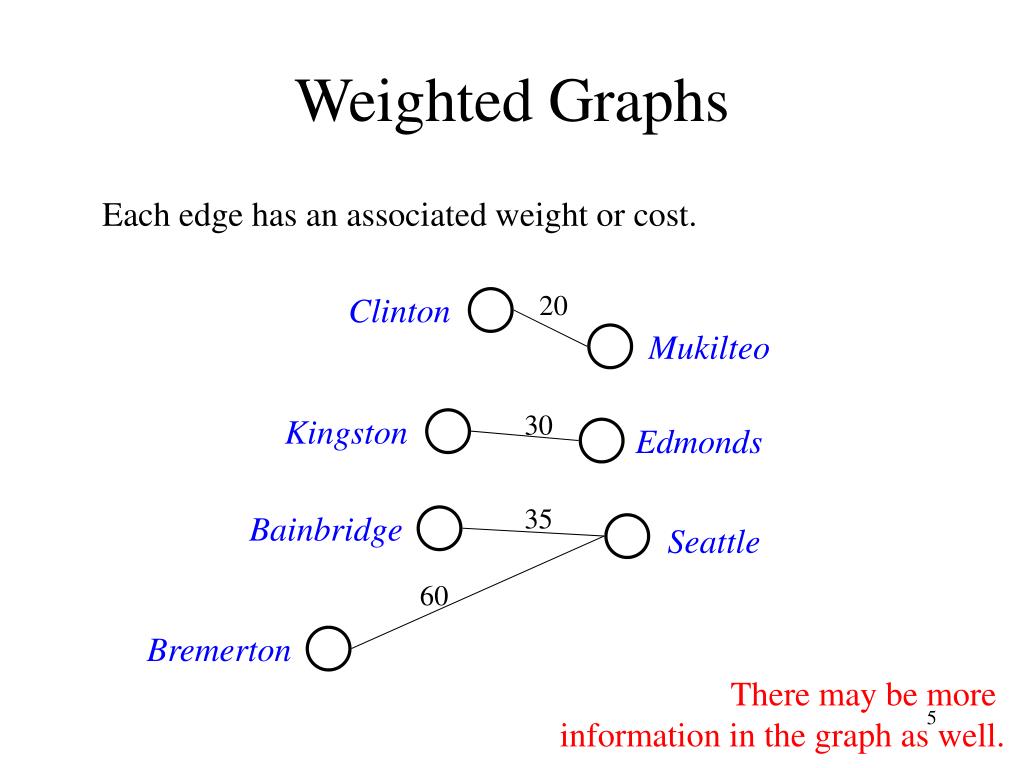 Weighted Graphs

Each edge has an associated weight or cost.

Clinton

20

Mukilteo

Kingston

30

Edmonds

Bainbridge

35

Seattle

60

Bremerton

There may be more information in the graph as well.

5